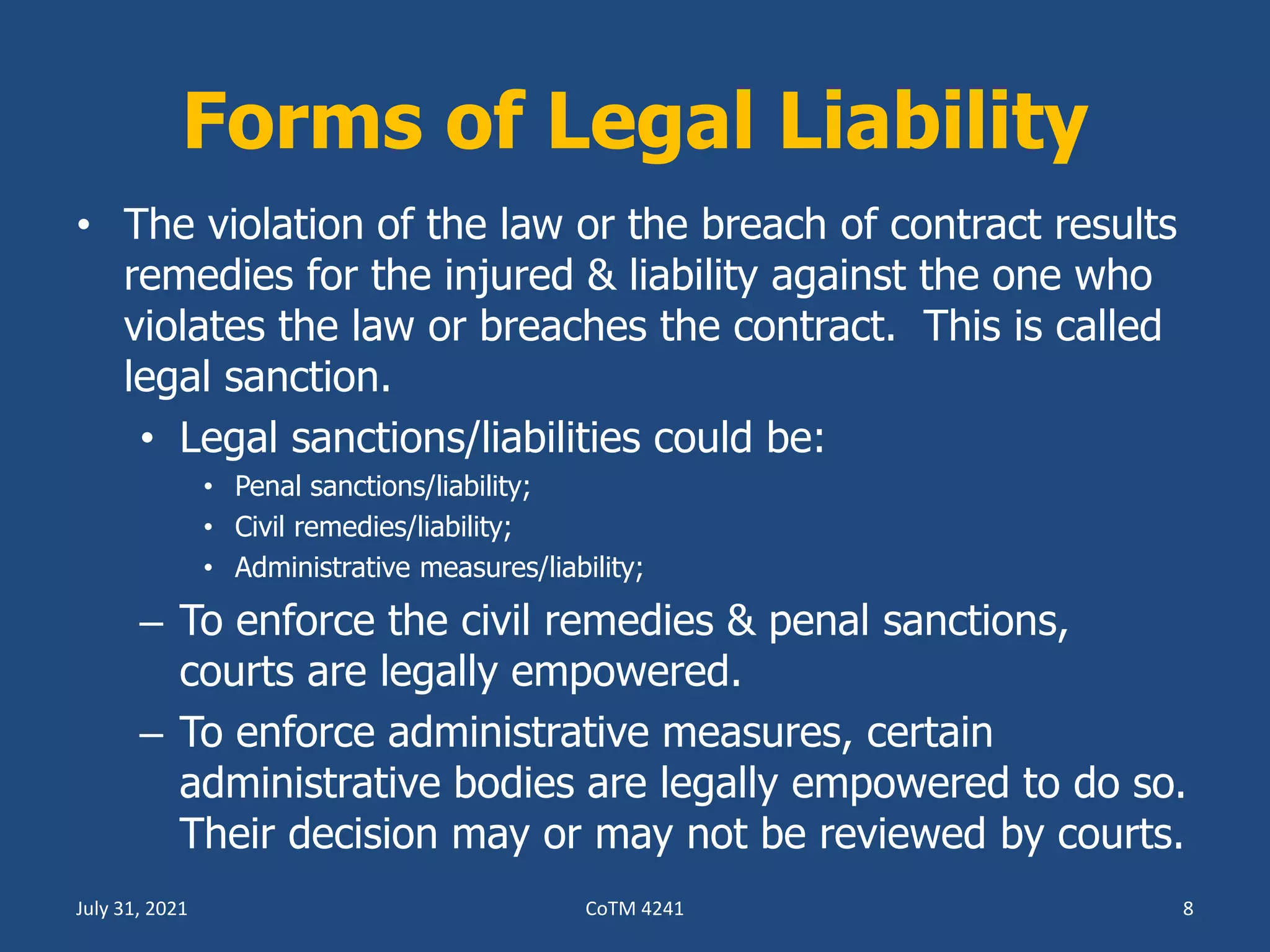 Forms of Legal Liability

• The violation of the law or the breach of contract results remedies for the injured & liability against the one who violates the law or breaches the contract. This is called legal sanction.

• Legal sanctions/liabilities could be:

• Penal sanctions/liability;
• Civil remedies/liability;
• Administrative measures/liability;

– To enforce the civil remedies & penal sanctions, courts are legally empowered.

– To enforce administrative measures, certain administrative bodies are legally empowered to do so. Their decision may or may not be reviewed by courts.

July 31, 2021
CoTM 4241
8